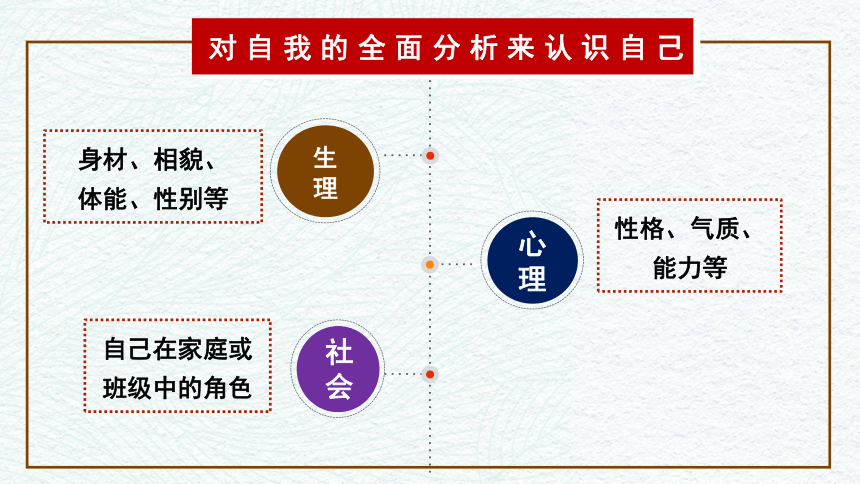 对自我的全面分析来认识自己

身材、相貌、体能、性别等

生理

心理

性格、气质、能力等

自己在家庭或班级中的角色

社会